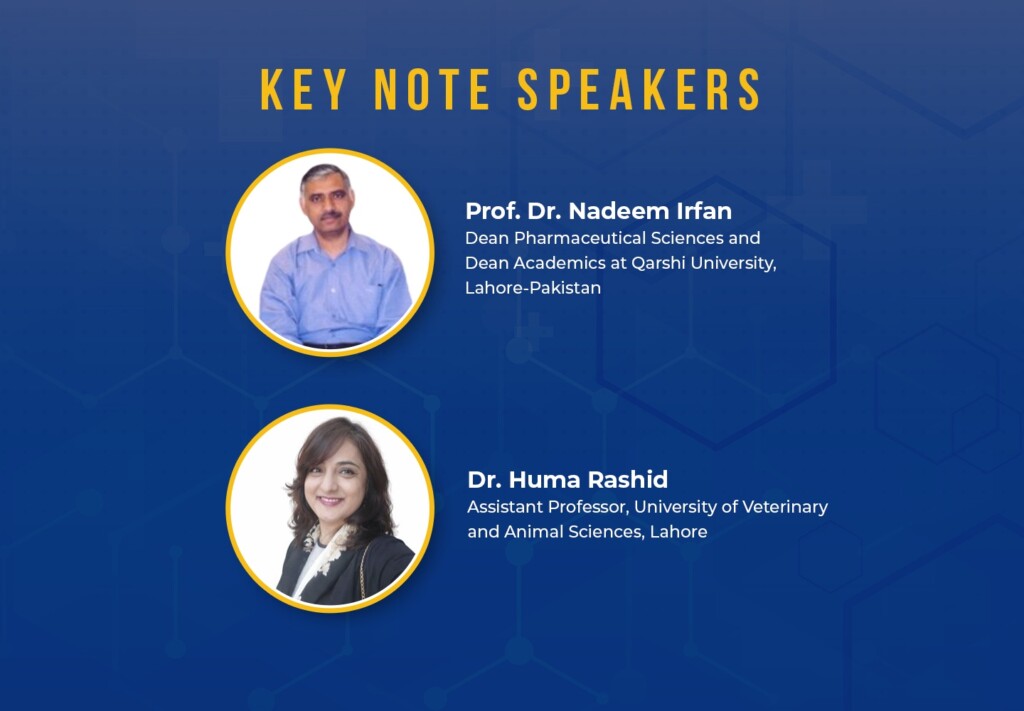 KEY NOTE SPEAKERS

Prof. Dr. Nadeem Irfan
Dean Pharmaceutical Sciences and Dean Academics at Qarshi University, Lahore-Pakistan

Dr. Huma Rashid
Assistant Professor, University of Veterinary and Animal Sciences, Lahore